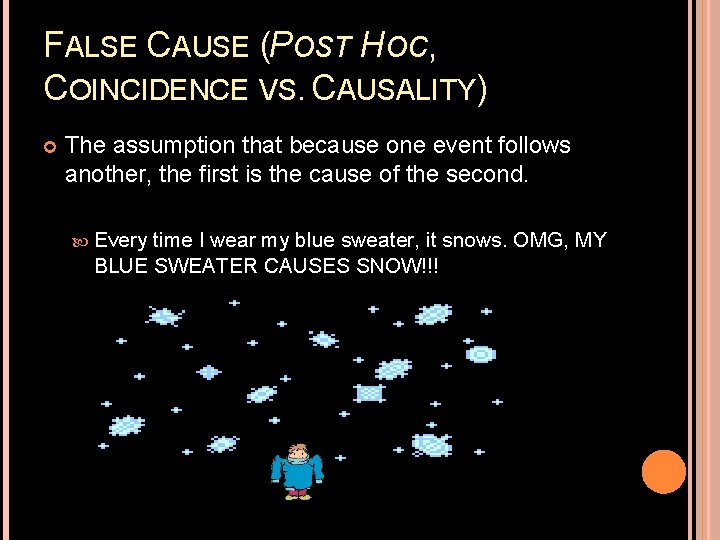 FALSE CAUSE (POST HOC, COINCIDENCE VS. CAUSALITY)

The assumption that because one event follows another, the first is the cause of the second.

Every time I wear my blue sweater, it snows. OMG, MY BLUE SWEATER CAUSES SNOW!!!